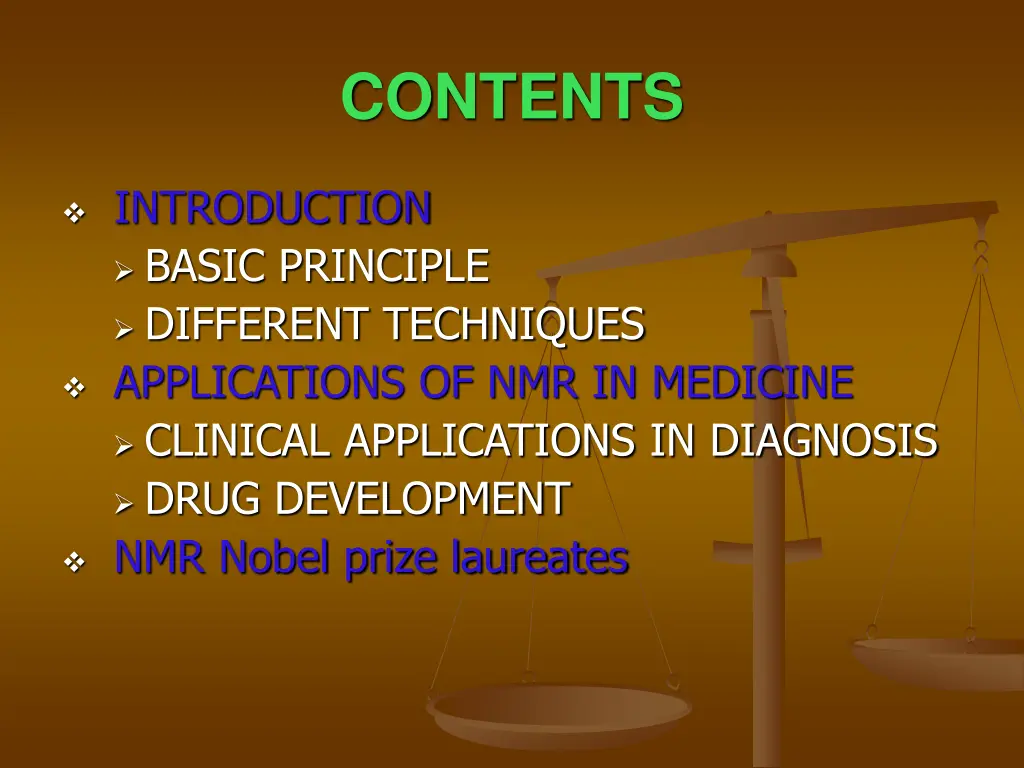 CONTENTS

❖ INTRODUCTION
➢ BASIC PRINCIPLE
➢ DIFFERENT TECHNIQUES
❖ APPLICATIONS OF NMR IN MEDICINE
➢ CLINICAL APPLICATIONS IN DIAGNOSIS
➢ DRUG DEVELOPMENT
❖ NMR Nobel prize laureates